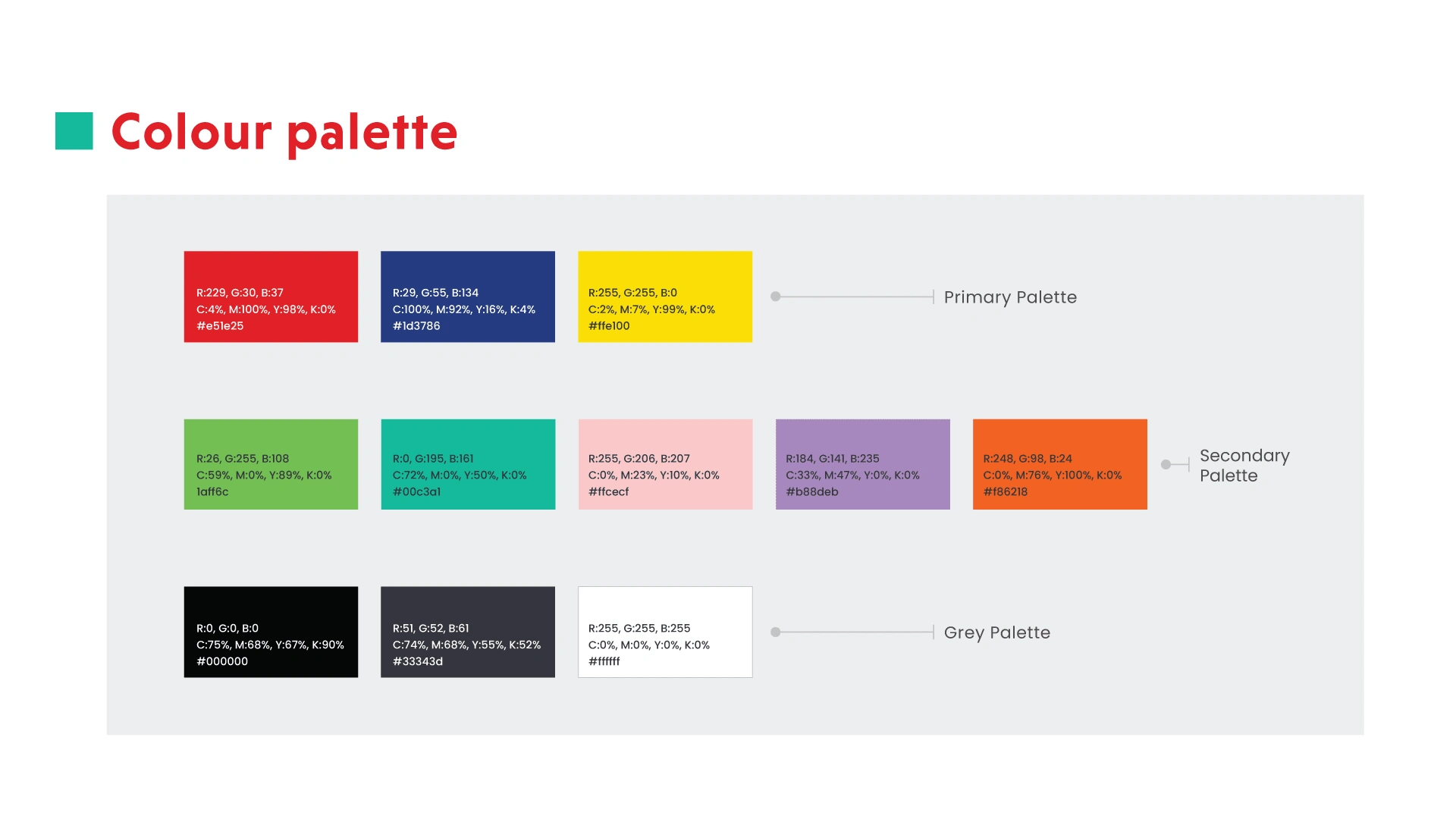 Colour palette

R:229, G:30, B:37
C:4%, M:100%, Y:98%, K:0%
#e51e25

R:29, G:55, B:134
C:100%, M:92%, Y:16%, K:4%
#1d3786

R:255, G:255, B:0
C:2%, M:7%, Y:99%, K:0%
#ffe100

Primary Palette

R:26, G:255, B:108
C:59%, M:0%, Y:89%, K:0%
1aff6c

R:0, G:195, B:161
C:72%, M:0%, Y:50%, K:0%
#00c3a1

R:255, G:206, B:207
C:0%, M:23%, Y:10%, K:0%
#ffcecf

R:184, G:141, B:235
C:33%, M:47%, Y:0%, K:0%
#b88deb

R:248, G:98, B:24
C:0%, M:76%, Y:100%, K:0%
#f86218

Secondary Palette

R:0, G:0, B:0
C:75%, M:68%, Y:67%, K:90%
#000000

R:51, G:52, B:61
C:74%, M:68%, Y:55%, K:52%
#33343d

R:255, G:255, B:255
C:0%, M:0%, Y:0%, K:0%
#ffffff

Grey Palette